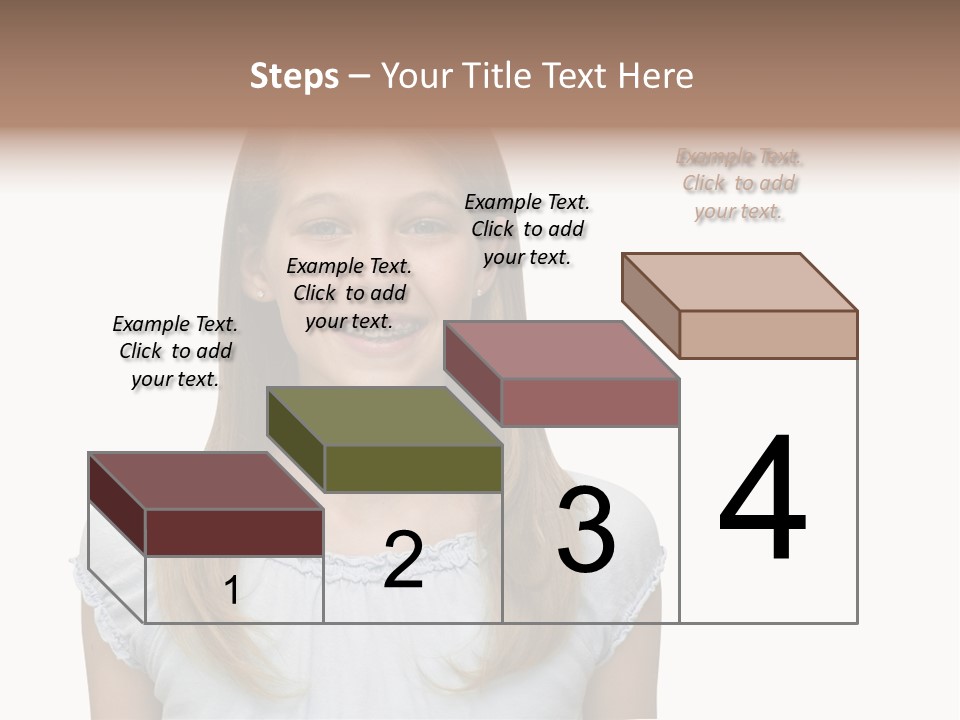 Steps – Your Title Text Here

Example Text. Click to add your text.

Example Text. Click to add your text.

Example Text. Click to add your text.

Example Text. Click to add your text.

1

2

3

4